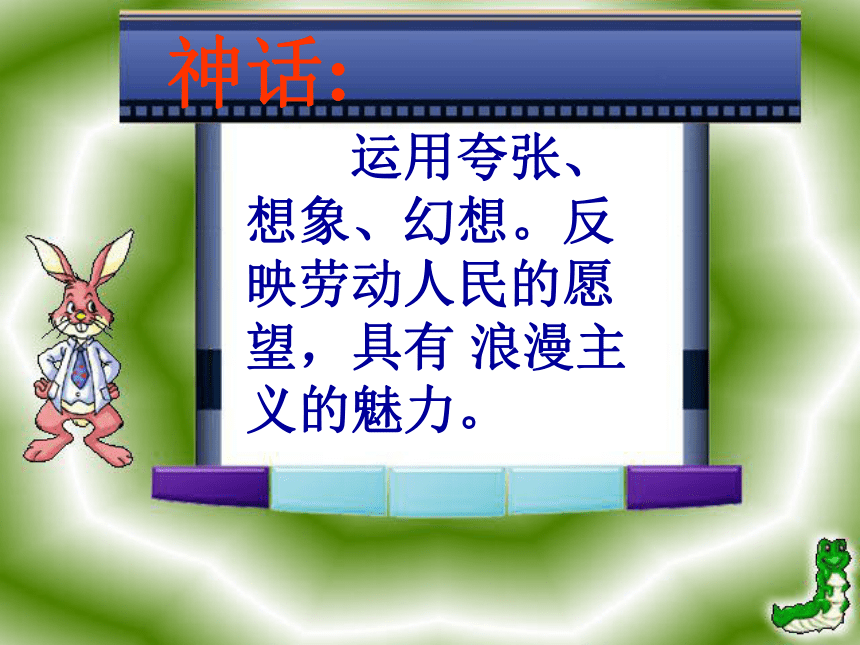 神话:

运用夸张、想象、幻想。反映劳动人民的愿望，具有 浪漫主义的魅力。